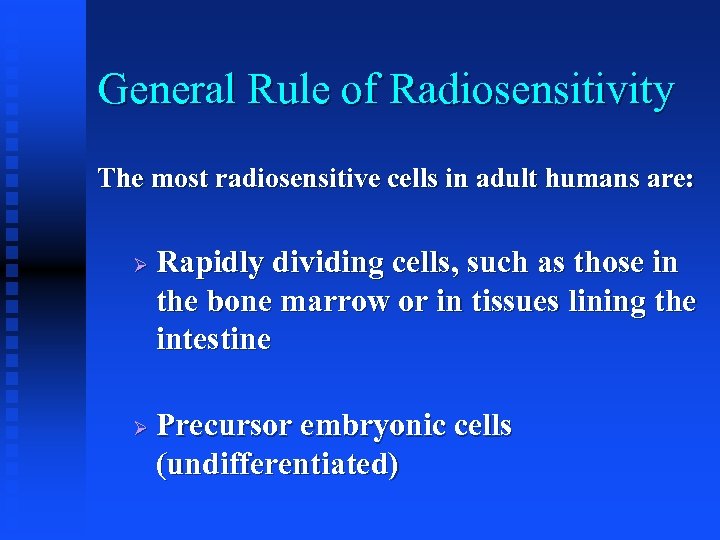 General Rule of Radiosensitivity

The most radiosensitive cells in adult humans are:

➢ Rapidly dividing cells, such as those in the bone marrow or in tissues lining the intestine

➢ Precursor embryonic cells (undifferentiated)